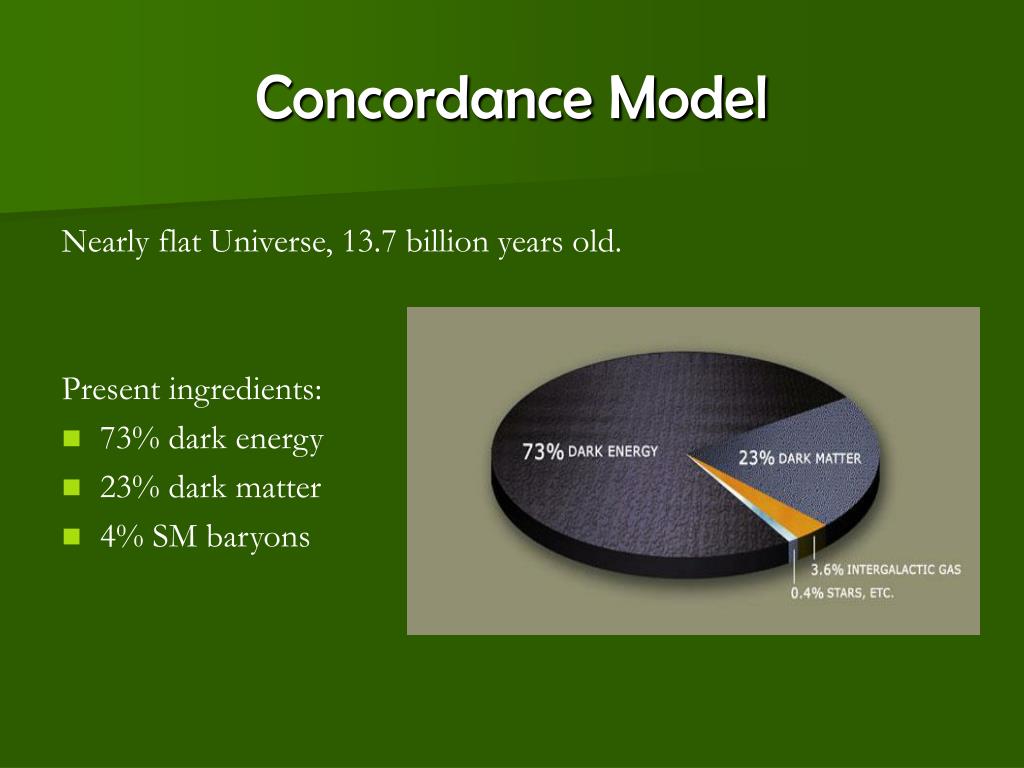 Concordance Model

Nearly flat Universe, 13.7 billion years old.

Present ingredients:
- 73% dark energy
- 23% dark matter
- 4% SM baryons

73% DARK ENERGY
23% DARK MATTER
3.6% INTERGALACTIC GAS
0.4% STARS, ETC.